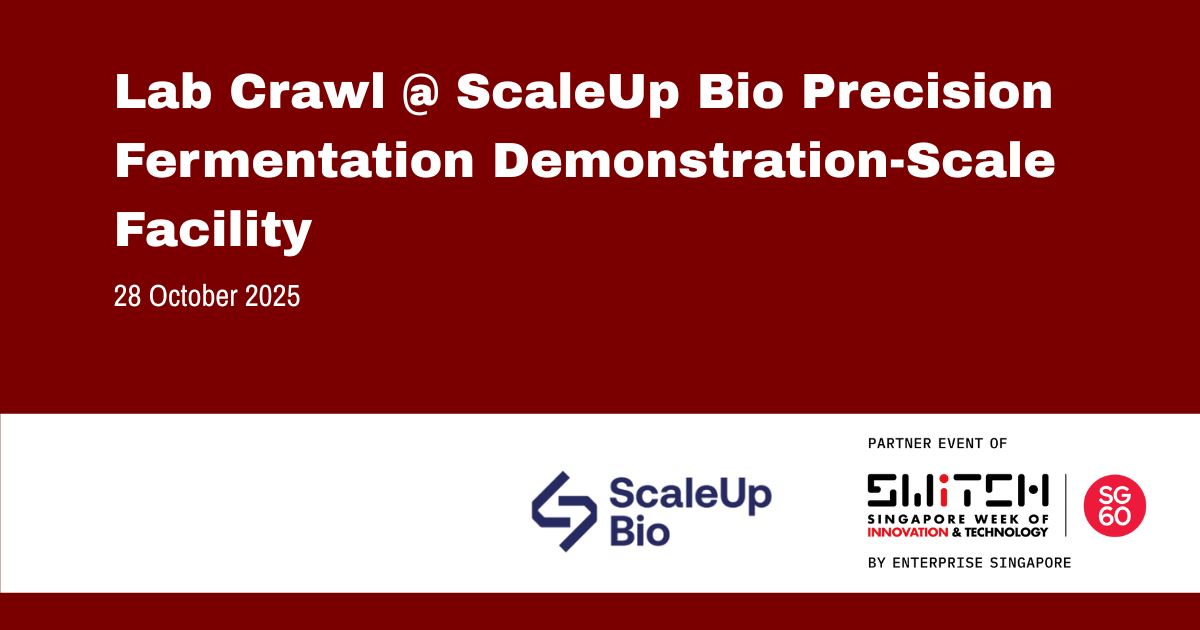 Lab Crawl @ ScaleUp Bio Precision Fermentation Demonstration-Scale Facility

28 October 2025

ScaleUp Bio

PARTNER EVENT OF

SWITCH

SINGAPORE WEEK OF INNOVATION & TECHNOLOGY

SG 60

BY ENTERPRISE SINGAPORE